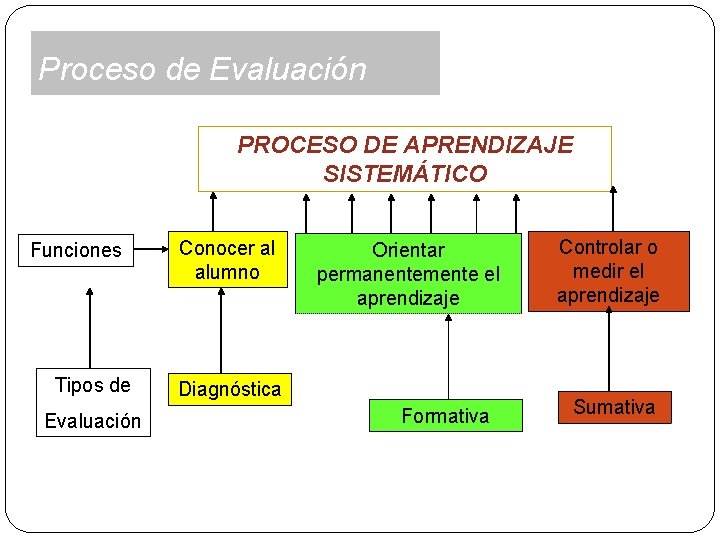 Proceso de Evaluación

PROCESO DE APRENDIZAJE SISTEMÁTICO

Funciones

Conocer al alumno

Orientar permanentemente el aprendizaje

Controlar o medir el aprendizaje

Tipos de Evaluación

Diagnóstica

Formativa

Sumativa